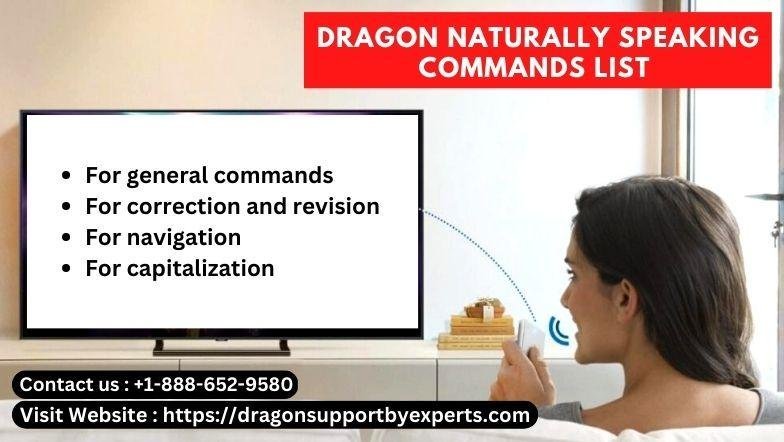 DRAGON NATURALLY SPEAKING COMMANDS LIST

- For general commands
- For correction and revision
- For navigation
- For capitalization

Contact us : +1-888-652-9580

Visit Website : https://dragonsupportbyexperts.com